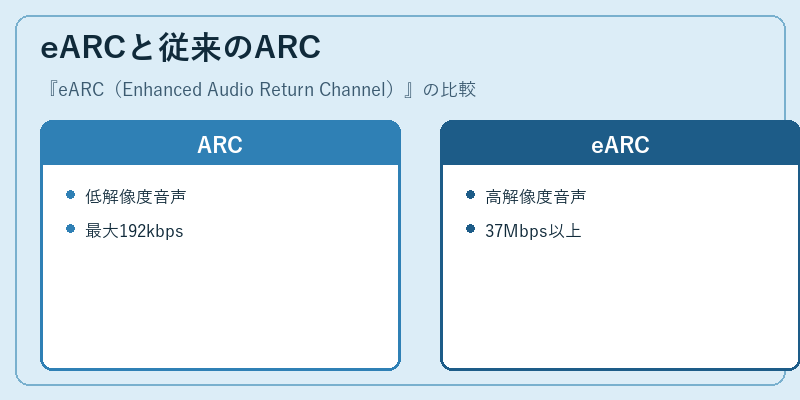 eARCと従来のARC

『eARC（Enhanced Audio Return Channel）』の比較

ARC

- 低解像度音声
- 最大192kbps

eARC

- 高解像度音声
- 37Mbps以上